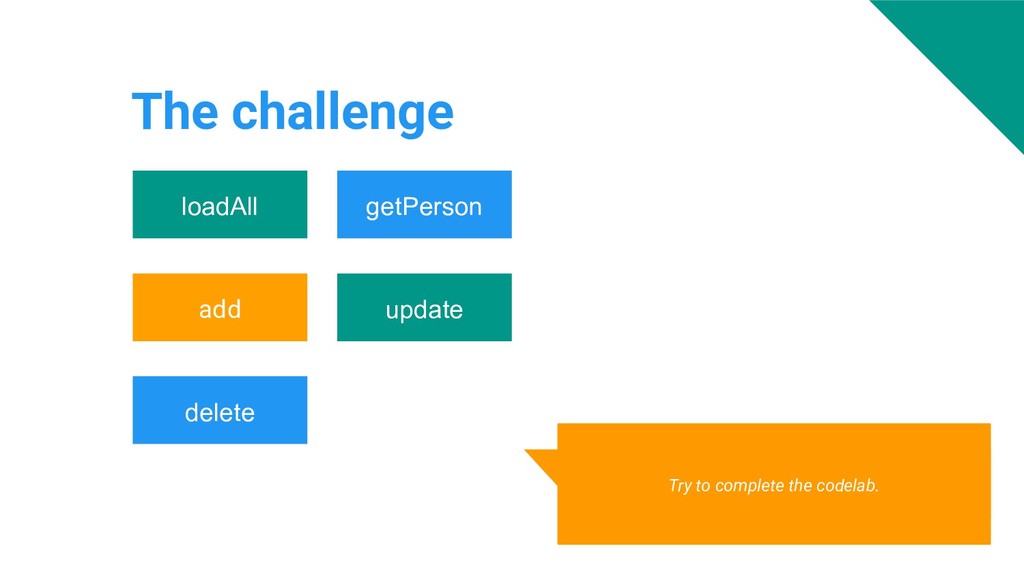 The challenge

loadAll

getPerson

add

update

delete

Try to complete the codelab.